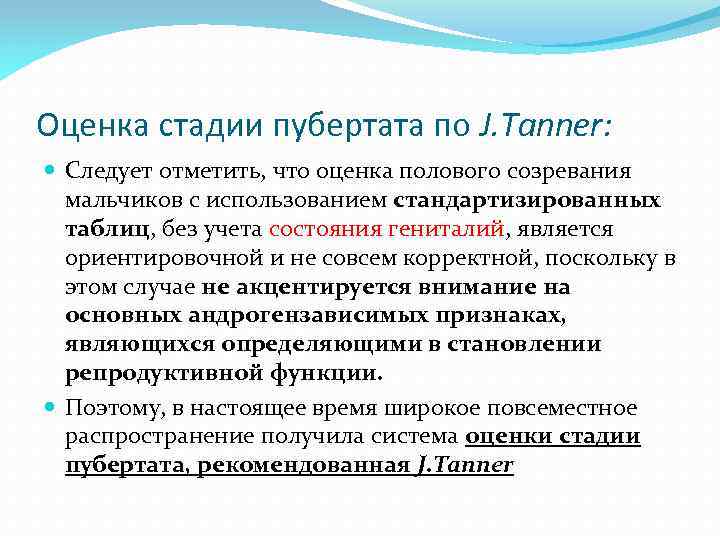 Оценка стадии пубертата по J.Tanner:

Следует отметить, что оценка полового созревания мальчиков с использованием стандартизированных таблиц, без учета состояния гениталий, является ориентировочной и не совсем корректной, поскольку в этом случае не акцентируется внимание на основных андрогензависимых признаках, являющихся определяющими в становлении репродуктивной функции.

Поэтому, в настоящее время широкое повсеместное распространение получила система оценки стадии пубертата, рекомендованная J.Tanner